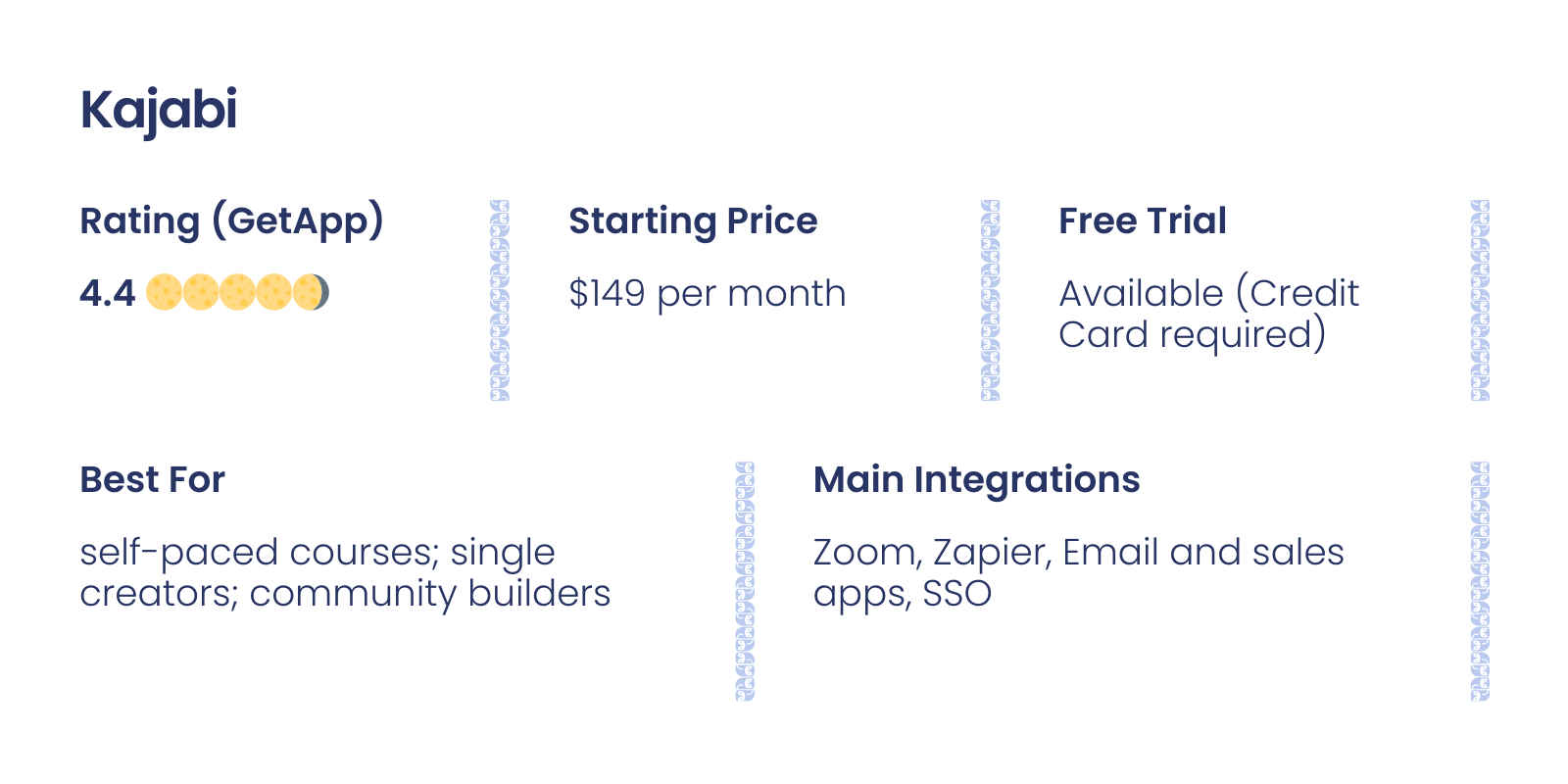 Kajabi

Rating (GetApp)

4.4

Starting Price

$149 per month

Free Trial

Available (Credit Card required)

Best For

self-paced courses; single creators; community builders

Main Integrations

Zoom, Zapier, Email and sales apps, SSO